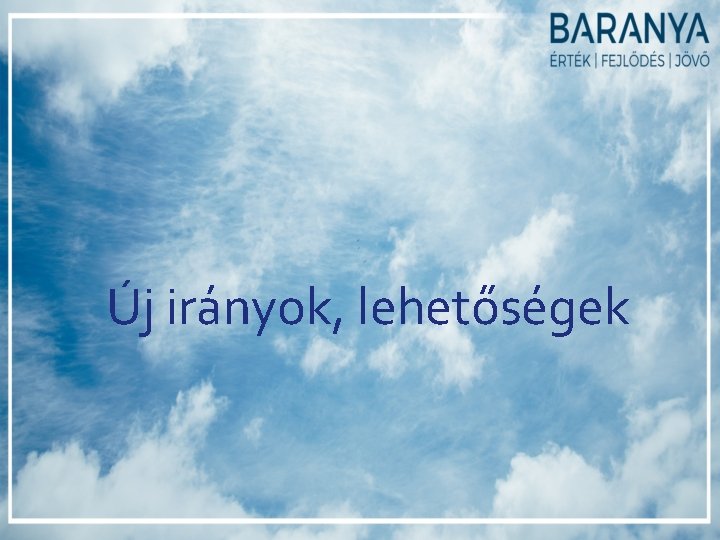 BARANYA
ÉRTÉK | FEJLŐDÉS | JÖVŐ

Új irányok, lehetőségek